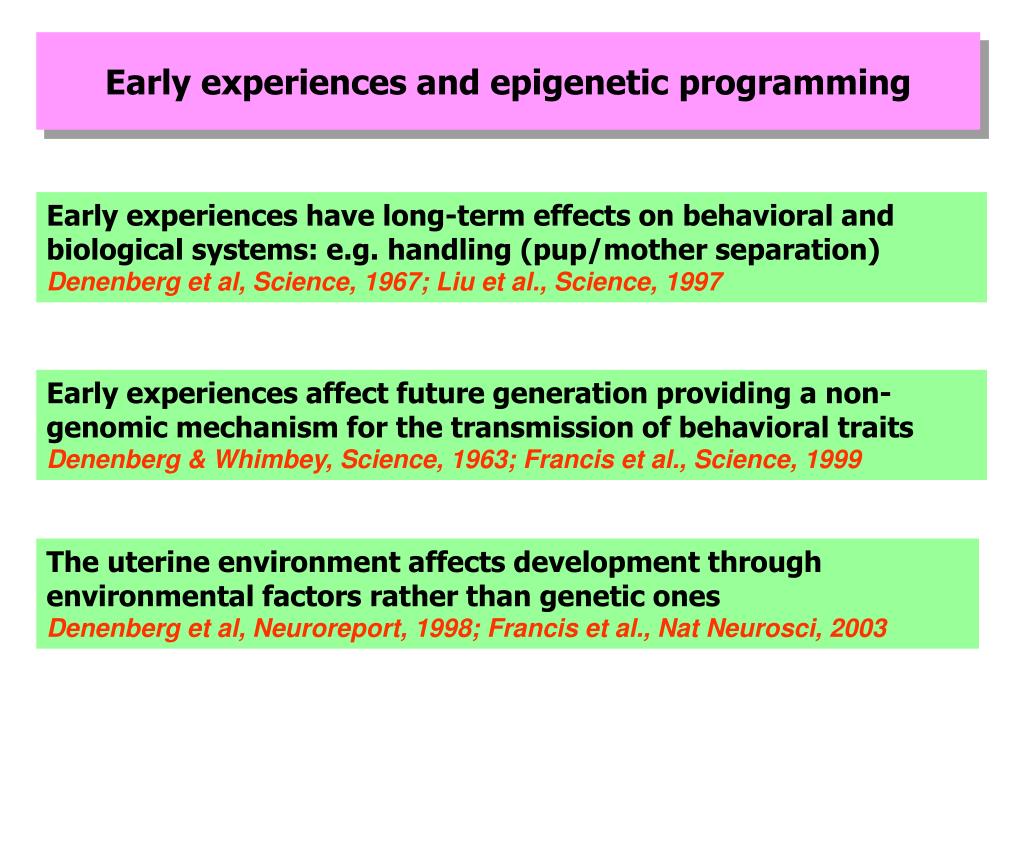 Early experiences and epigenetic programming

Early experiences have long-term effects on behavioral and biological systems: e.g. handling (pup/mother separation)
Denenberg et al, Science, 1967; Liu et al., Science, 1997

Early experiences affect future generation providing a non-genomic mechanism for the transmission of behavioral traits
Denenberg & Whimbey, Science, 1963; Francis et al., Science, 1999

The uterine environment affects development through environmental factors rather than genetic ones
Denenberg et al, Neuroreport, 1998; Francis et al., Nat Neurosci, 2003